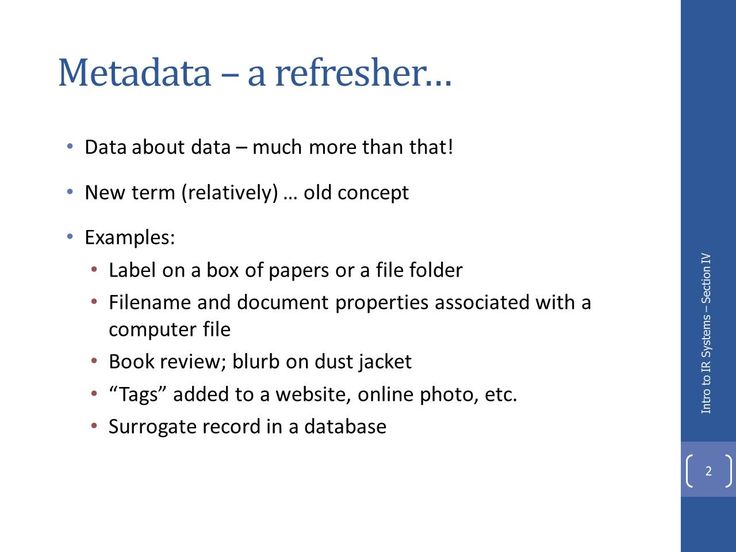 Metadata – a refresher…

• Data about data – much more than that!

• New term (relatively) … old concept

• Examples:
  • Label on a box of papers or a file folder
  • Filename and document properties associated with a computer file
  • Book review; blurb on dust jacket
  • “Tags” added to a website, online photo, etc.
  • Surrogate record in a database

Intro to IR Systems – Section IV

2